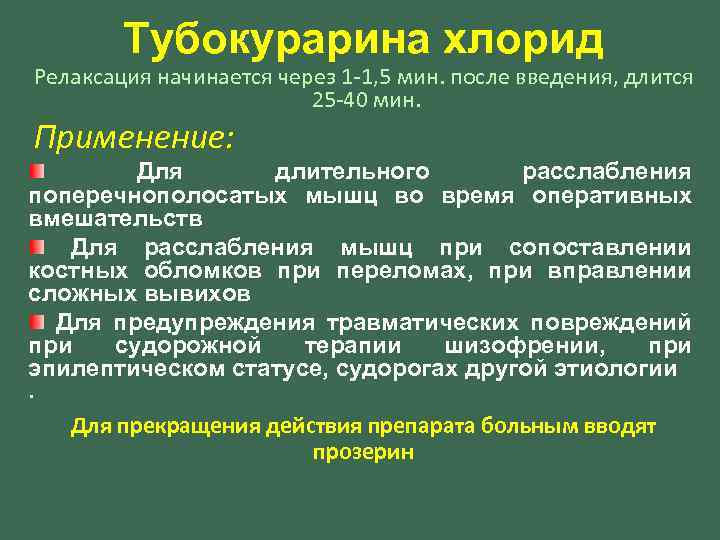 Тубокурарина хлорид

Релаксация начинается через 1-1,5 мин. после введения, длится 25-40 мин.

Применение:

Для длительного расслабления поперечнополосатых мышц во время оперативных вмешательств

Для расслабления мышц при сопоставлении костных обломков при переломах, при вправлении сложных вывихов

Для предупреждения травматических повреждений при судорожной терапии шизофрении, при эпилептическом статусе, судорогах другой этиологии
.

Для прекращения действия препарата больным вводят прозерин